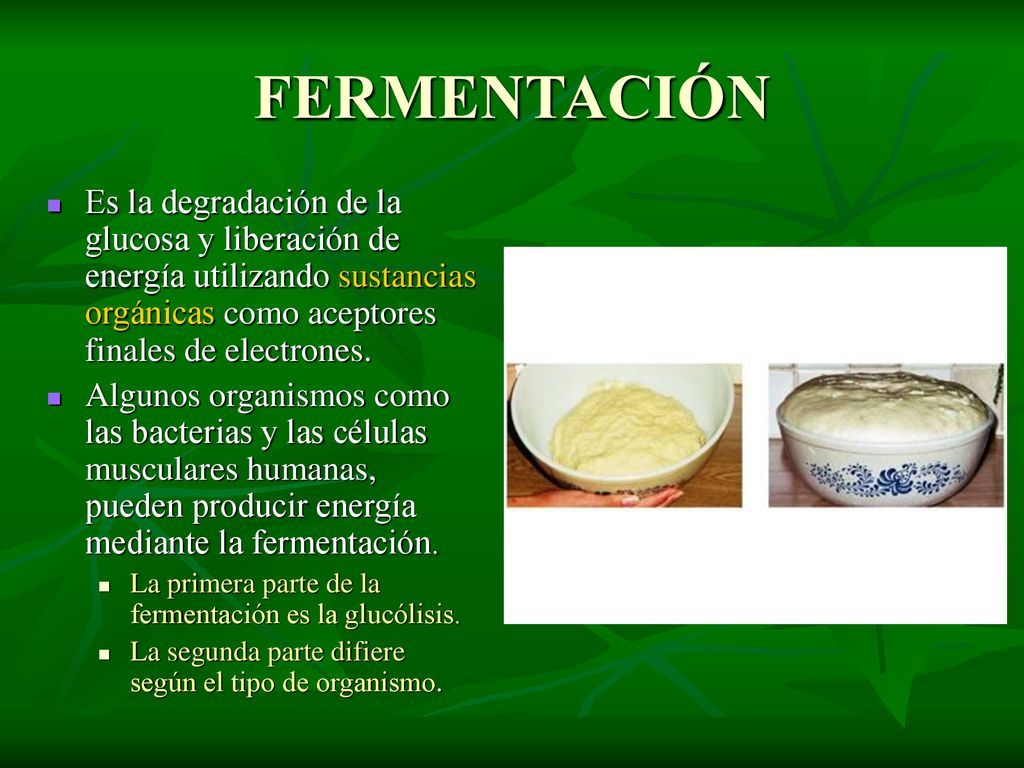 FERMENTACIÓN

Es la degradación de la glucosa y liberación de energía utilizando sustancias orgánicas como aceptores finales de electrones.

Algunos organismos como las bacterias y las células musculares humanas, pueden producir energía mediante la fermentación.

La primera parte de la fermentación es la glucólisis.

La segunda parte difiere según el tipo de organismo.